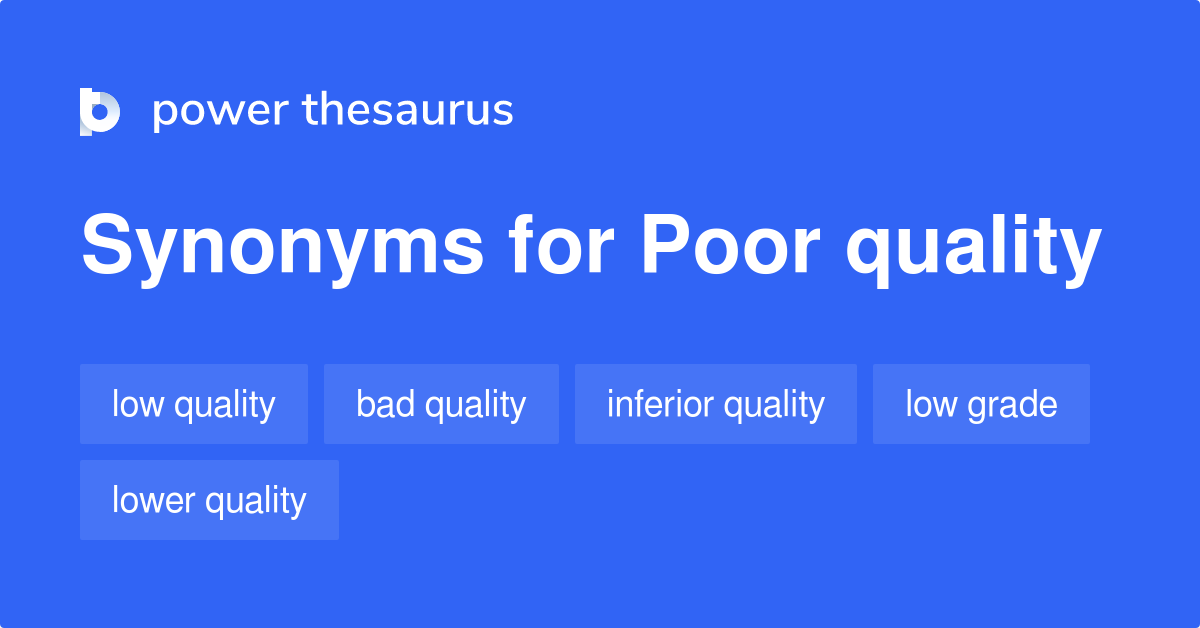 power thesaurus

Synonyms for Poor quality

low quality
bad quality
inferior quality
low grade
lower quality